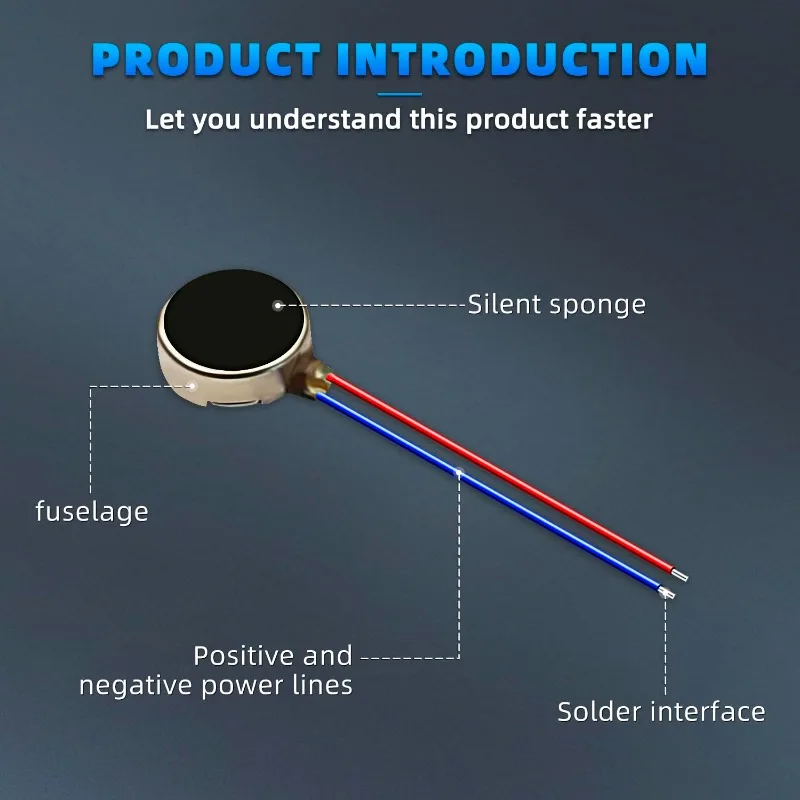 PRODUCT INTRODUCTION

Let you understand this product faster

Silent sponge

fuselage

Positive and negative power lines

Solder interface